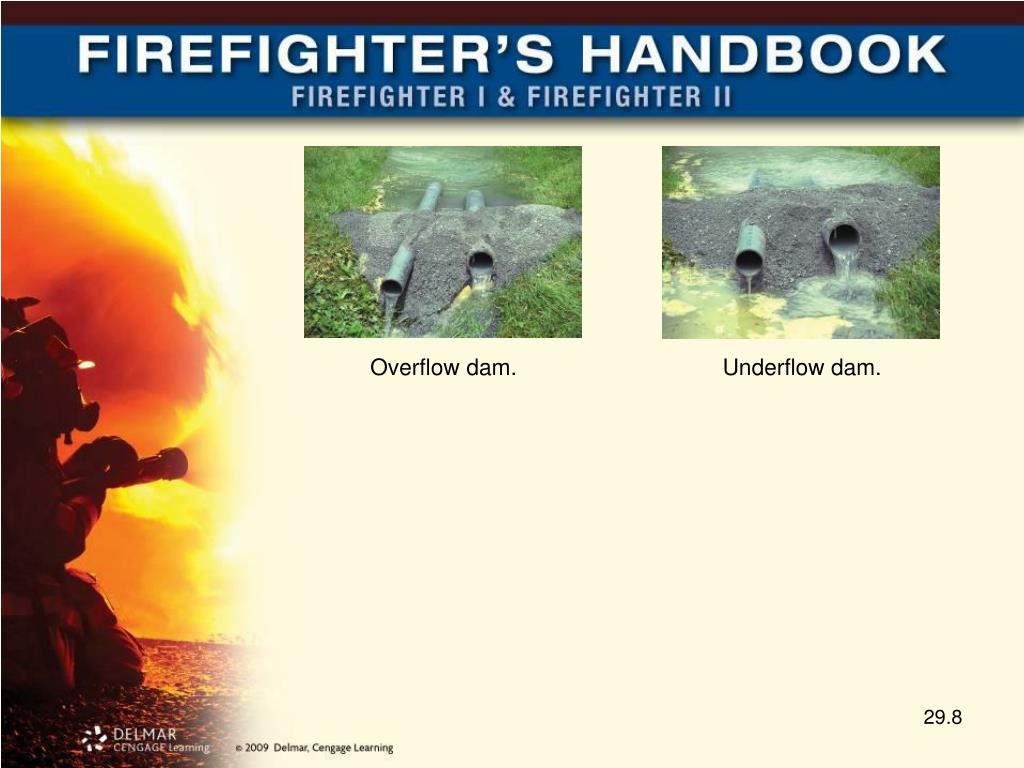 FIREFIGHTER'S HANDBOOK
FIREFIGHTER I & FIREFIGHTER II

Overflow dam.

Underflow dam.

29.8

DELMAR CENGAGE Learning © 2009 Delmar, Cengage Learning